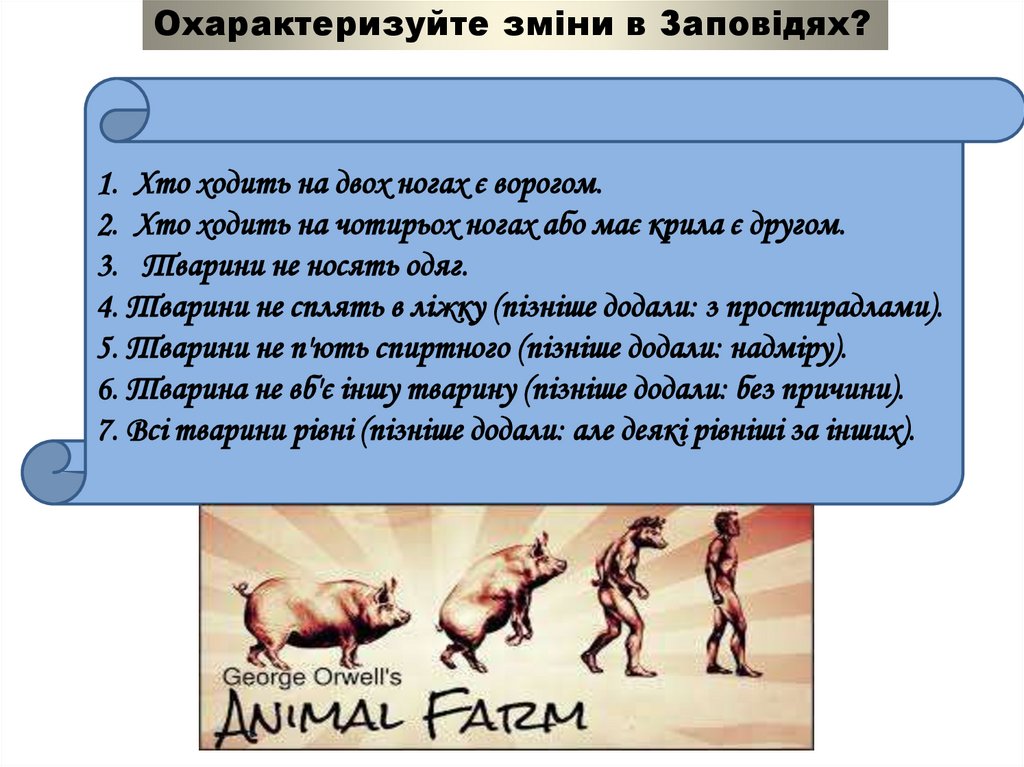 Охарактеризуйте зміни в Заповідях?

1. Хто ходить на двох ногах є ворогом.
2. Хто ходить на чотирьох ногах або має крила є другом.
3. Тварини не носять одяг.
4. Тварини не сплять в ліжку (пізніше додали: з простирадлами).
5. Тварини не п'ють спиртного (пізніше додали: надміру).
6. Тварина не вб'є іншу тварину (пізніше додали: без причини).
7. Всі тварини рівні (пізніше додали: але деякі рівніші за інших).

George Orwell's
ANIMAL FARM